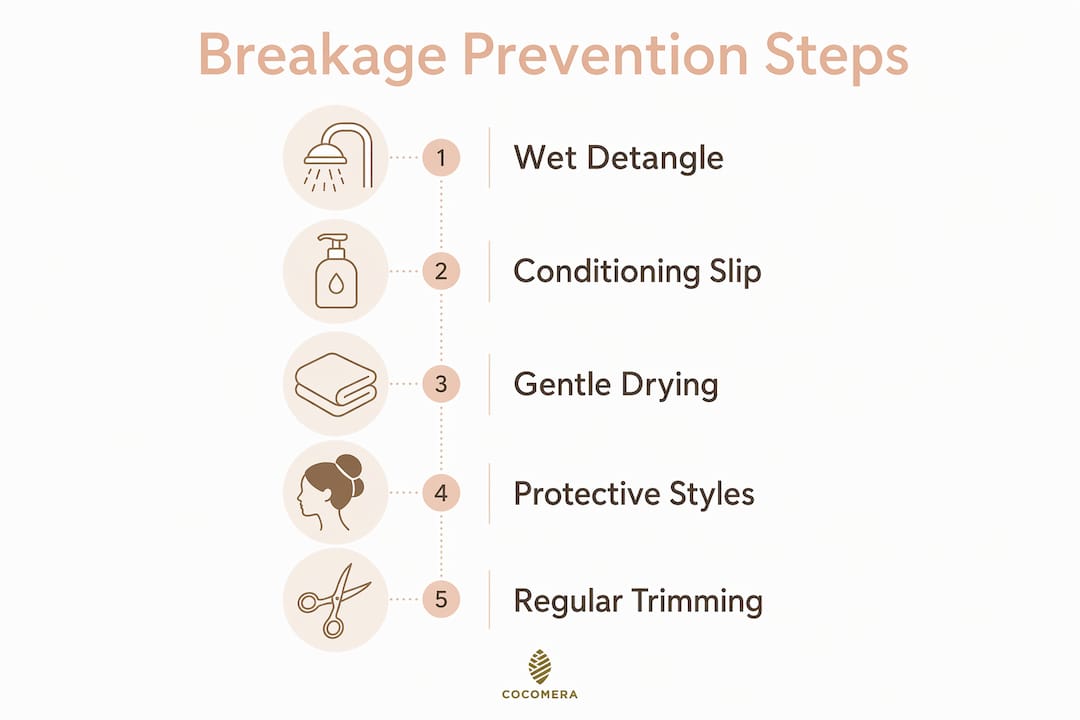 Breakage Prevention Steps

1 Wet Detangle

2 Conditioning Slip

3 Gentle Drying

4 Protective Styles

5 Regular Trimming

COCOMERA